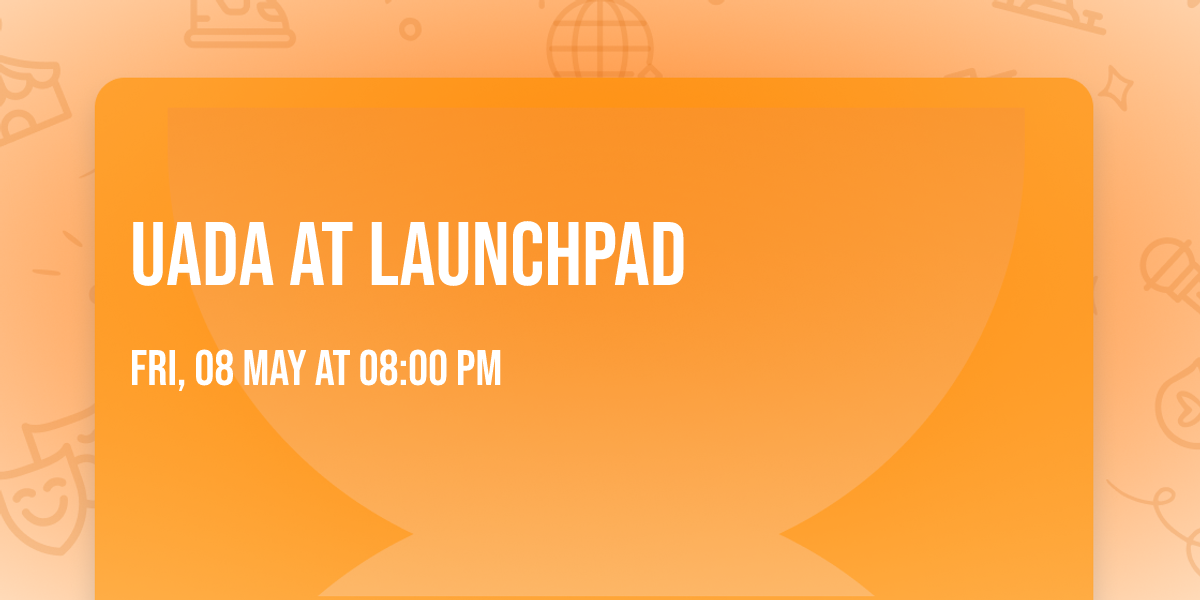 UADA AT LAUNCHPAD

FRI, 08 MAY AT 08:00 PM